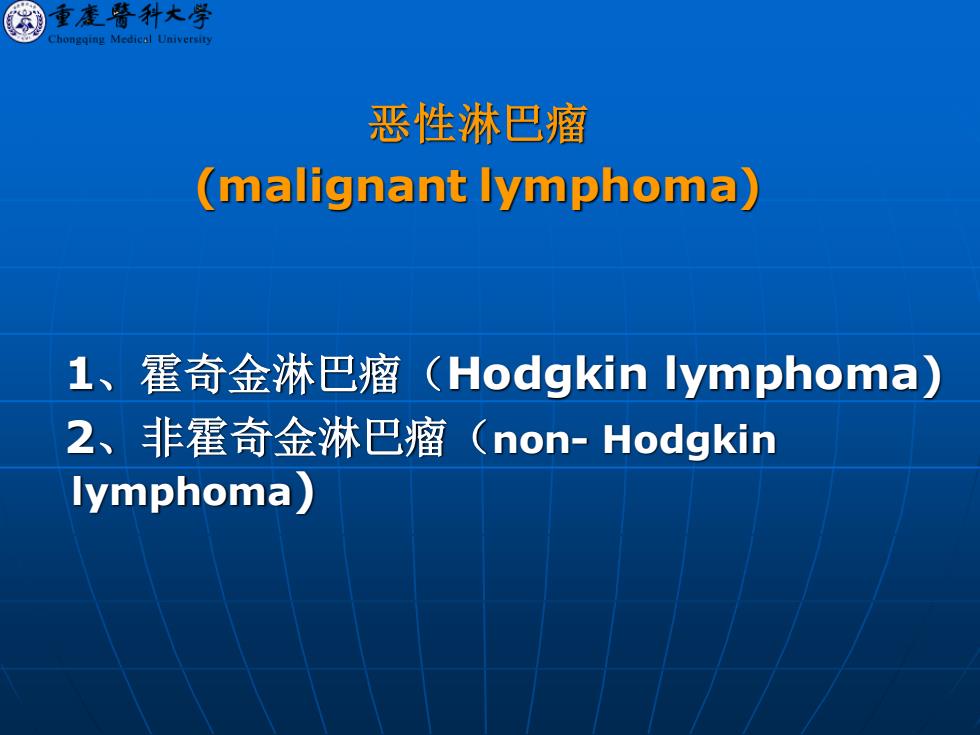 重慶醫科大學
Chongqing Medical University

恶性淋巴瘤
(malignant lymphoma)

1、霍奇金淋巴瘤（Hodgkin lymphoma）
2、非霍奇金淋巴瘤（non- Hodgkin lymphoma）